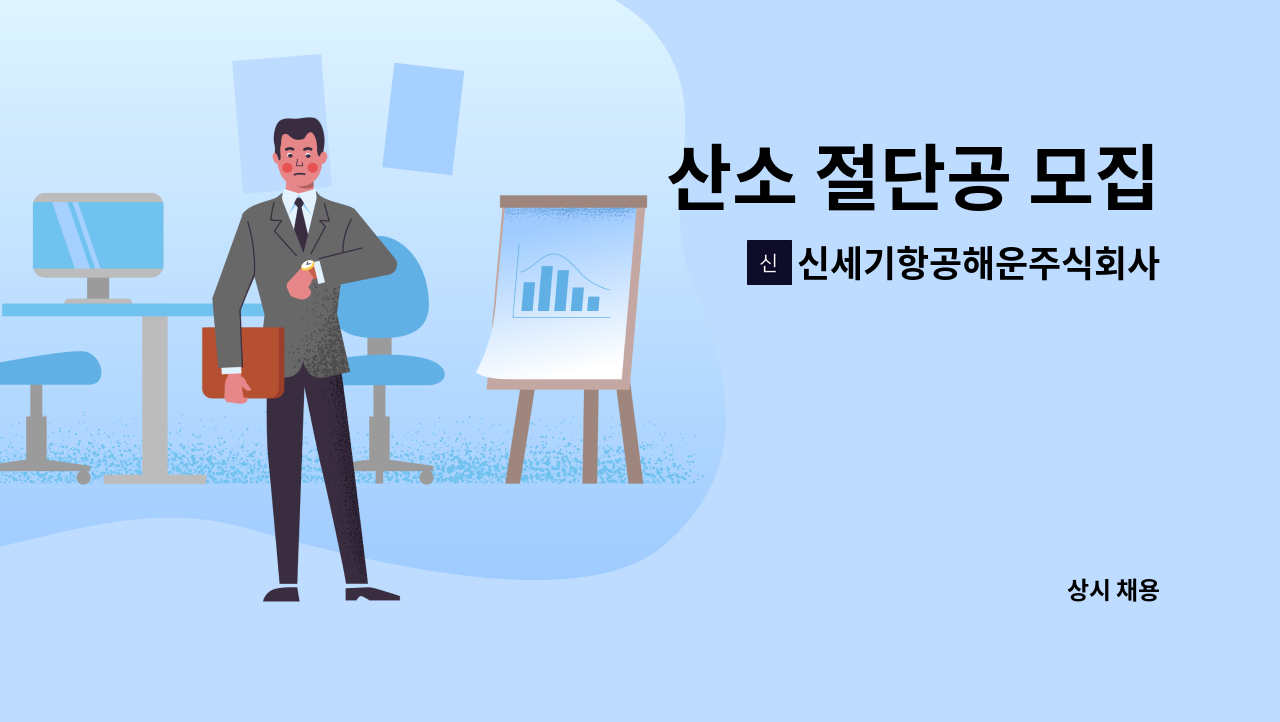 산소 절단공 모집

신 신세기항공해운주식회사

상시 채용